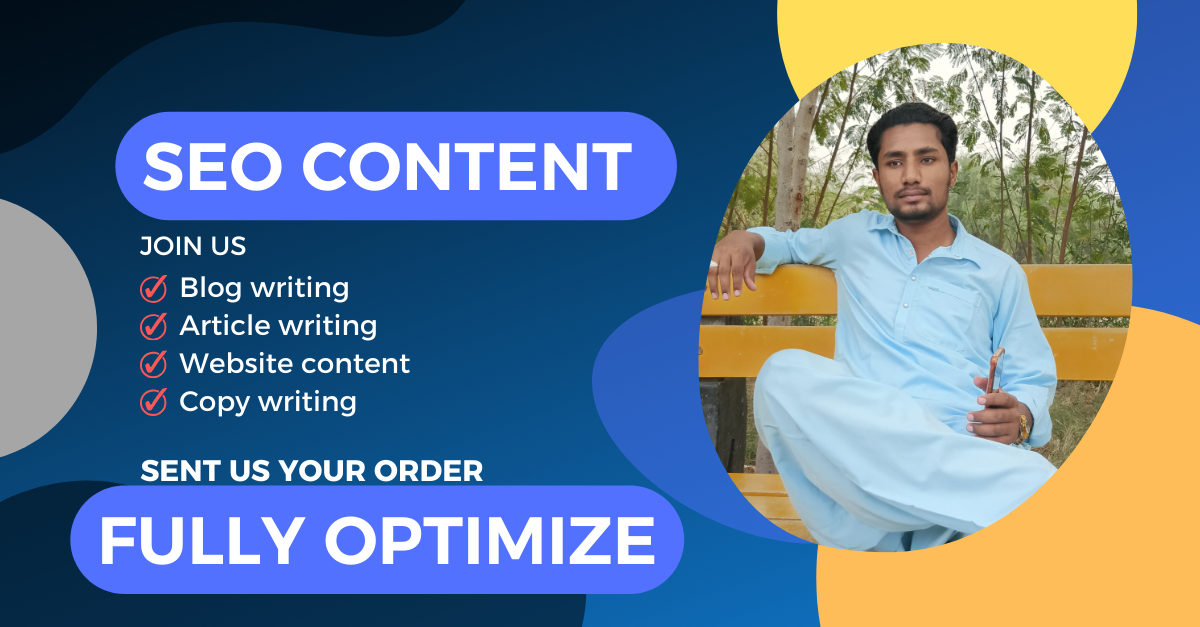 SEO CONTENT

JOIN US

Blog writing
Article writing
Website content
Copy writing

SENT US YOUR ORDER

FULLY OPTIMIZE